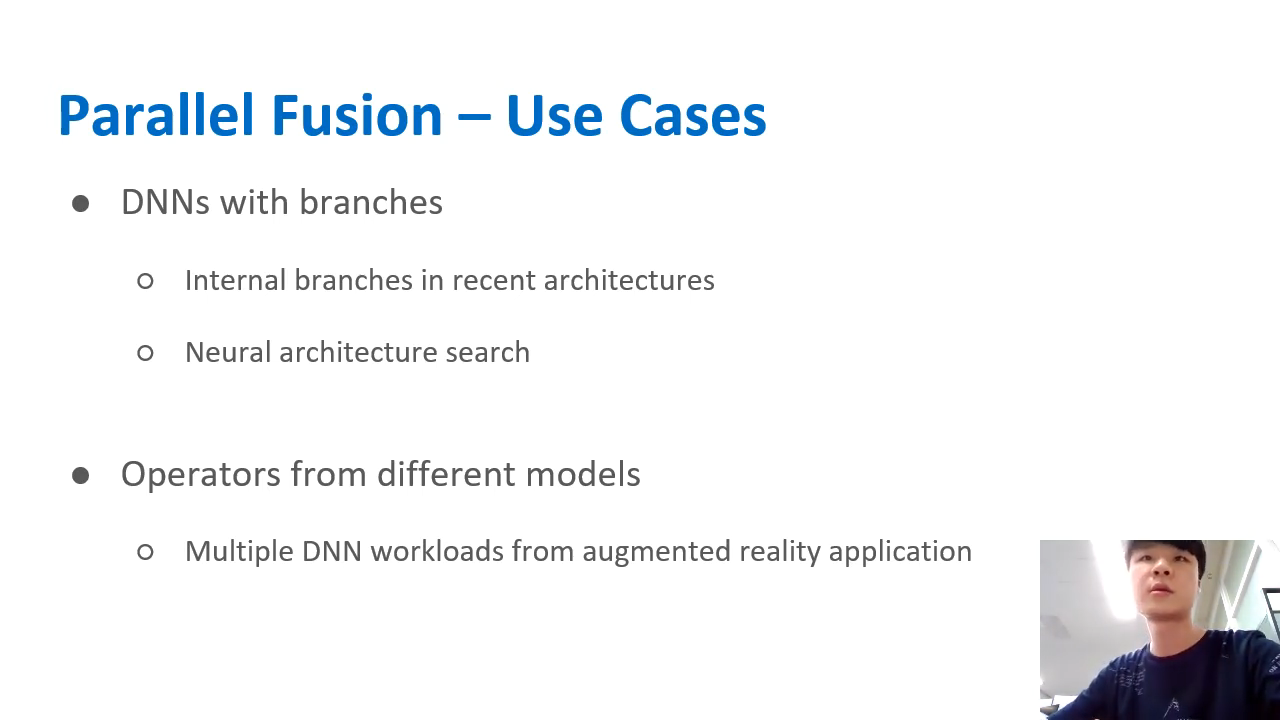 Parallel Fusion – Use Cases

● DNNs with branches

○ Internal branches in recent architectures

○ Neural architecture search

● Operators from different models

○ Multiple DNN workloads from augmented reality application